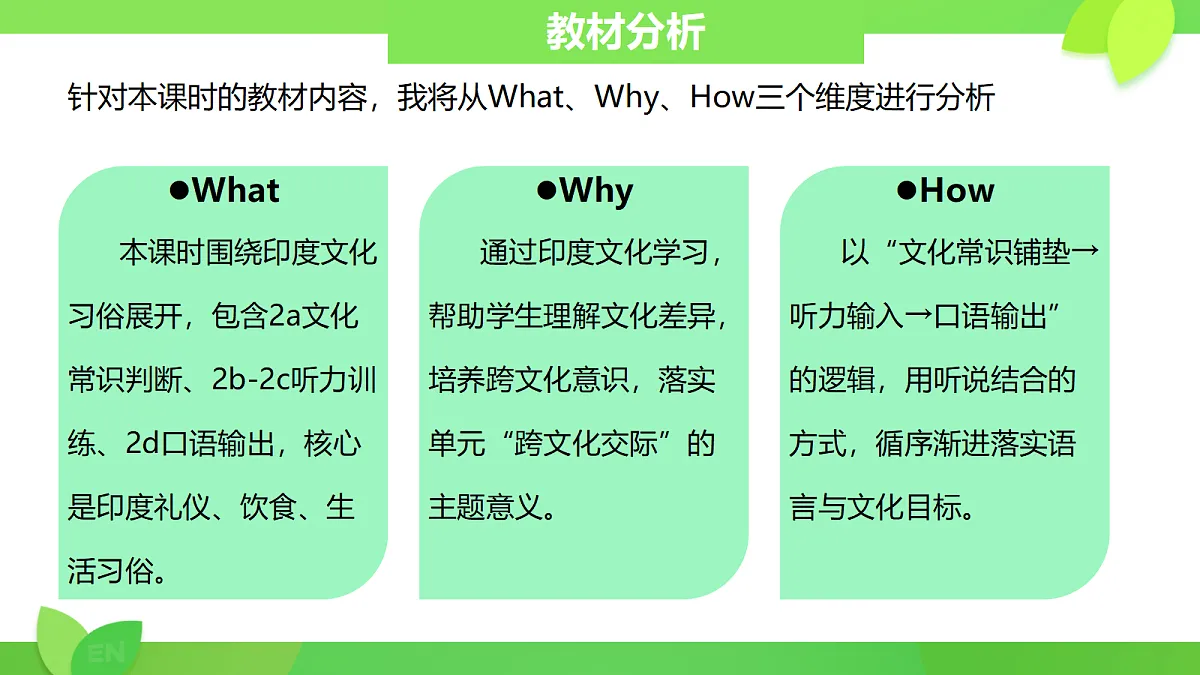 教材分析

针对本课时的教材内容，我将从What、Why、How三个维度进行分析

●What

本课时围绕印度文化习俗展开，包含2a文化常识判断、2b-2c听力训练、2d口语输出，核心是印度礼仪、饮食、生活习俗。

●Why

通过印度文化学习，帮助学生理解文化差异，培养跨文化意识，落实单元“跨文化交际”的主题意义。

●How

以“文化常识铺垫→听力输入→口语输出”的逻辑，用听说结合的方式，循序渐进落实语言与文化目标。

EN